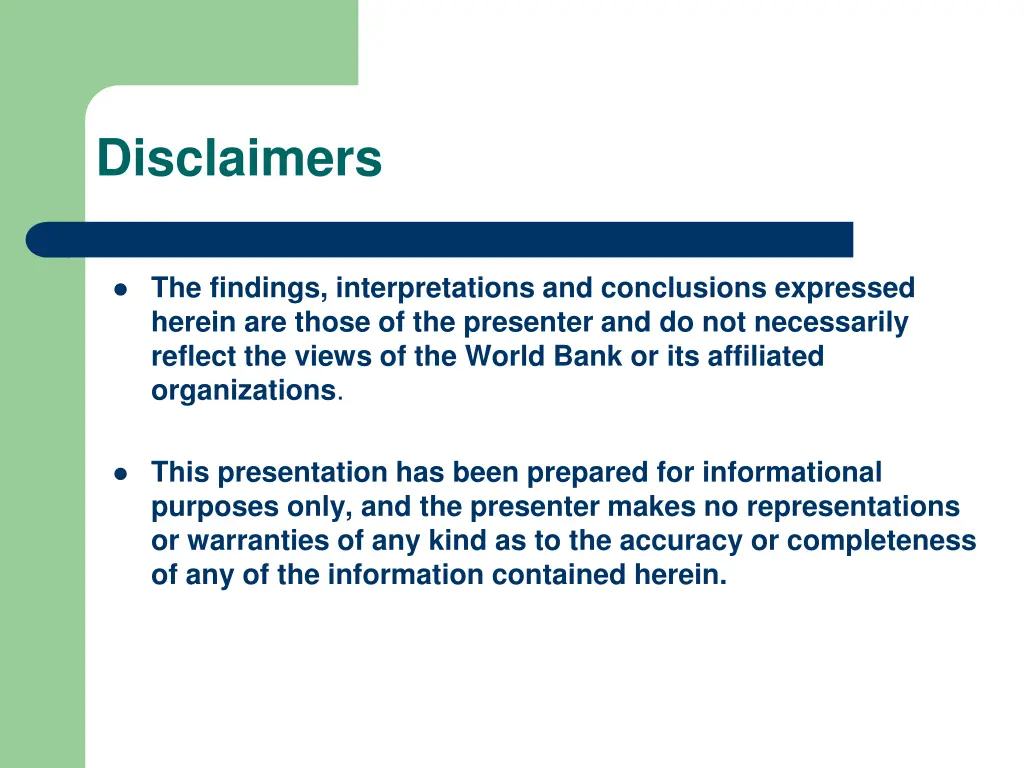 Disclaimers

- The findings, interpretations and conclusions expressed herein are those of the presenter and do not necessarily reflect the views of the World Bank or its affiliated organizations.

- This presentation has been prepared for informational purposes only, and the presenter makes no representations or warranties of any kind as to the accuracy or completeness of any of the information contained herein.